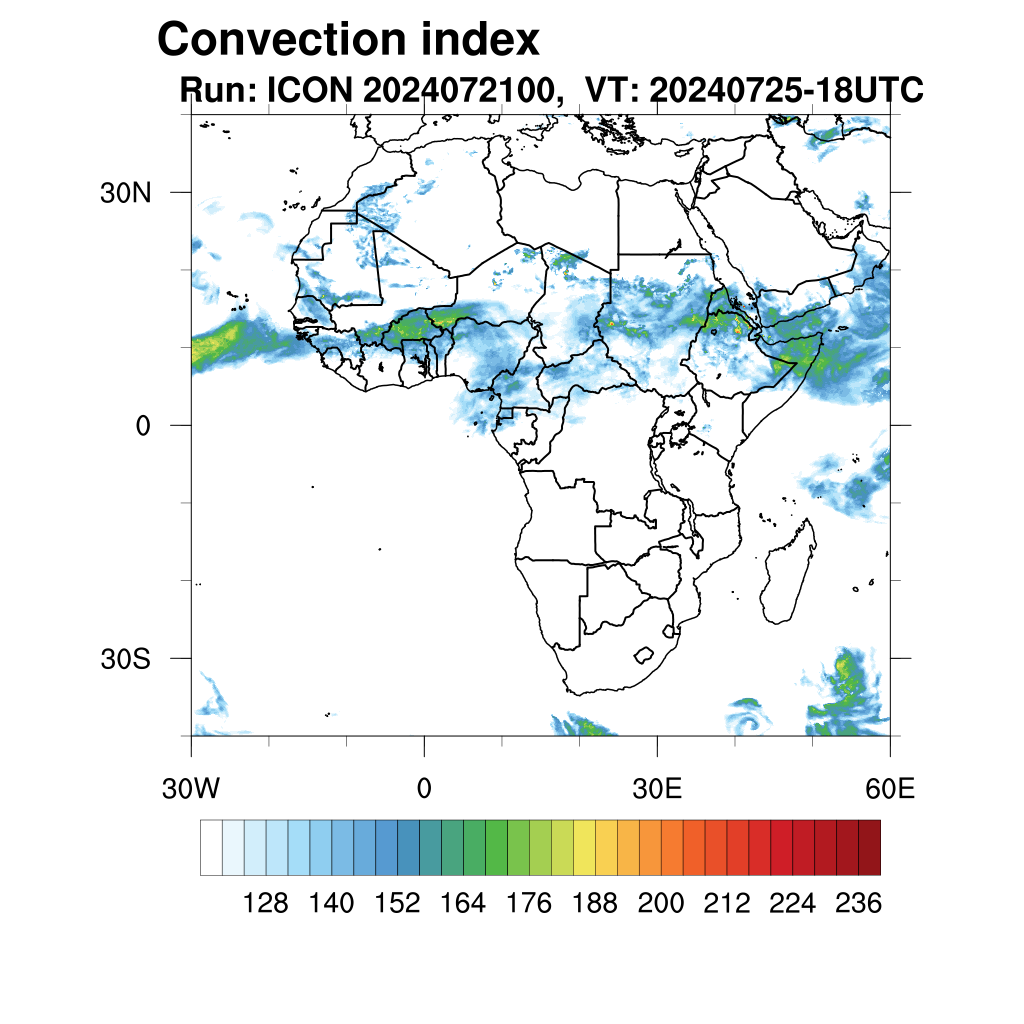 Convection index
Run: ICON 2024072100, VT: 20240725-18UTC

30N
0
30S

30W
0
30E
60E

128 140 152 164 176 188 200 212 224 236